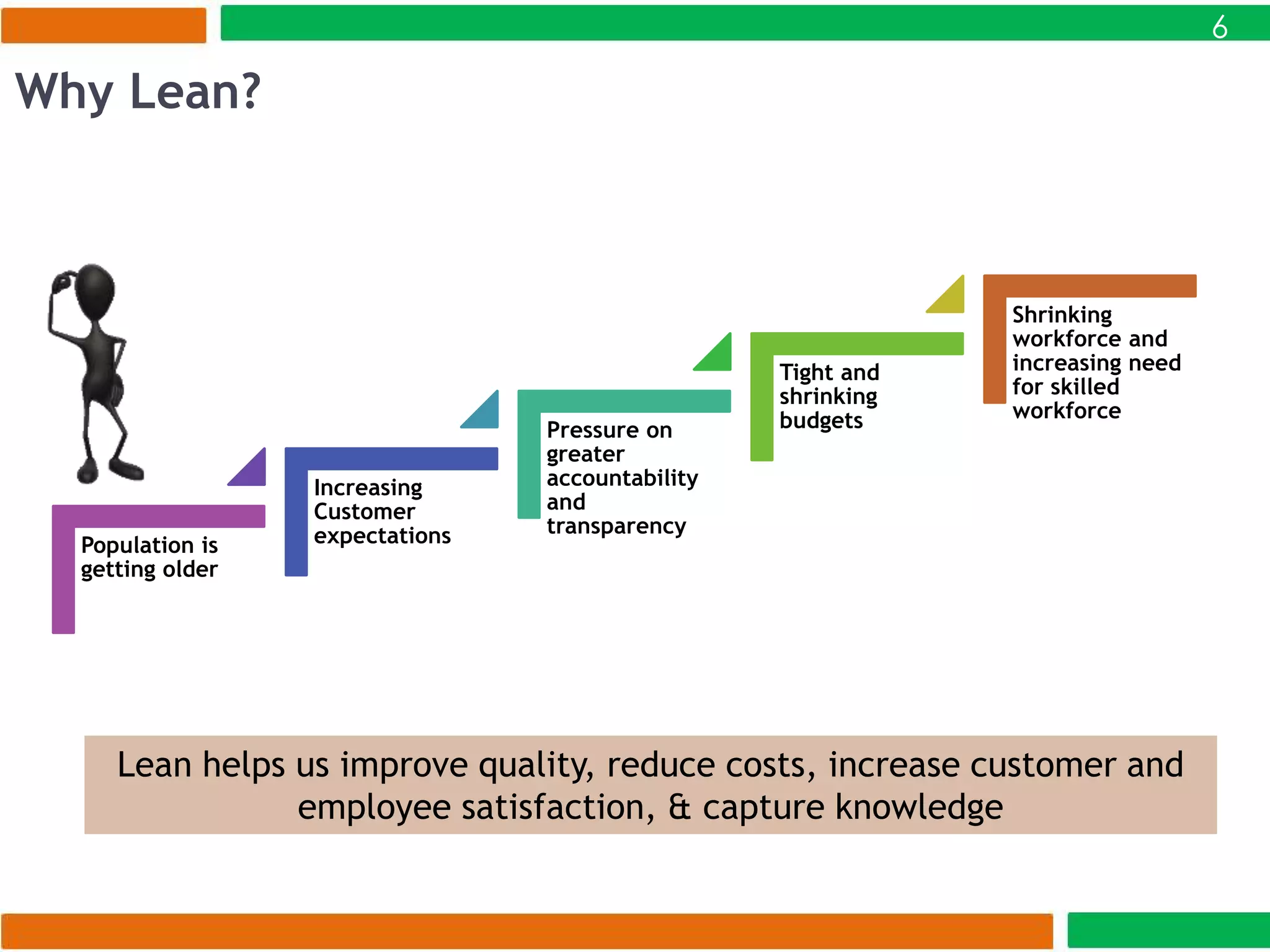 6

Why Lean?

Population is getting older

Increasing Customer expectations

Pressure on greater accountability and transparency

Tight and shrinking budgets

Shrinking workforce and increasing need for skilled workforce

Lean helps us improve quality, reduce costs, increase customer and employee satisfaction, & capture knowledge